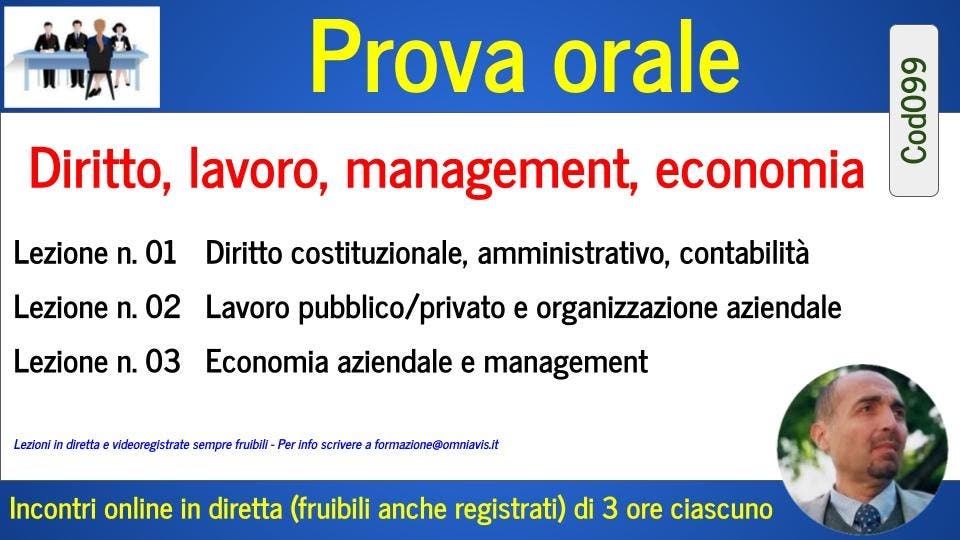 Prova orale

Cod099

Diritto, lavoro, management, economia

Lezione n. 01 Diritto costituzionale, amministrativo, contabilità

Lezione n. 02 Lavoro pubblico/privato e organizzazione aziendale

Lezione n. 03 Economia aziendale e management

Lezioni in diretta e videoregistrate sempre fruibili - Per info scrivere a formazione@omniavis.it

Incontri online in diretta (fruibili anche registrati) di 3 ore ciascuno